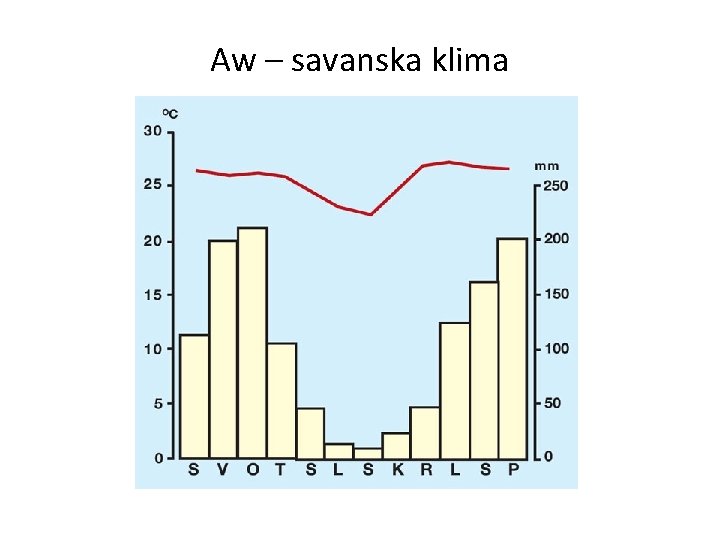 Aw – savanska klima

°C
30
25
20
15
10
5
0

mm
250
200
150
100
50
0

S V O T S L S K R L S P